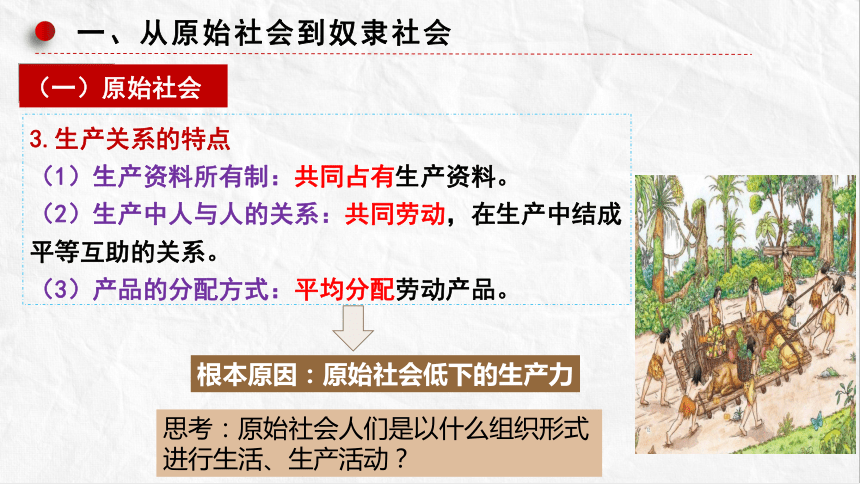 一、从原始社会到奴隶社会

（一）原始社会

3. 生产关系的特点

（1）生产资料所有制：共同占有生产资料。

（2）生产中人与人的关系：共同劳动，在生产中结成平等互助的关系。

（3）产品的分配方式：平均分配劳动产品。

根本原因：原始社会低下的生产力

思考：原始社会人们是以什么组织形式进行生活、生产活动？